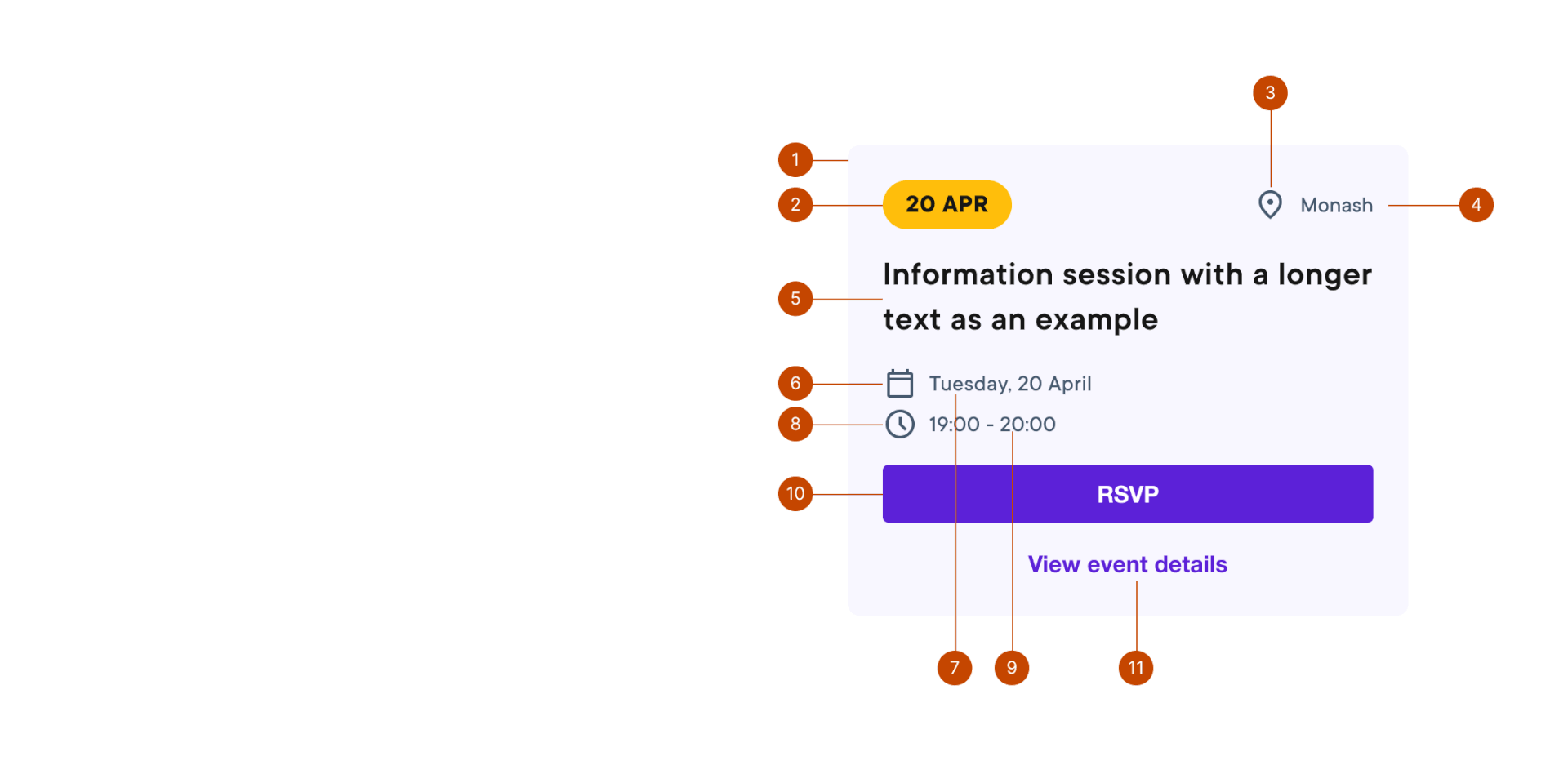 3

1

2

20 APR

Monash

4

5

Information session with a longer text as an example

6

Tuesday, 20 April

8

19:00 - 20:00

10

RSVP

View event details

7

9

11